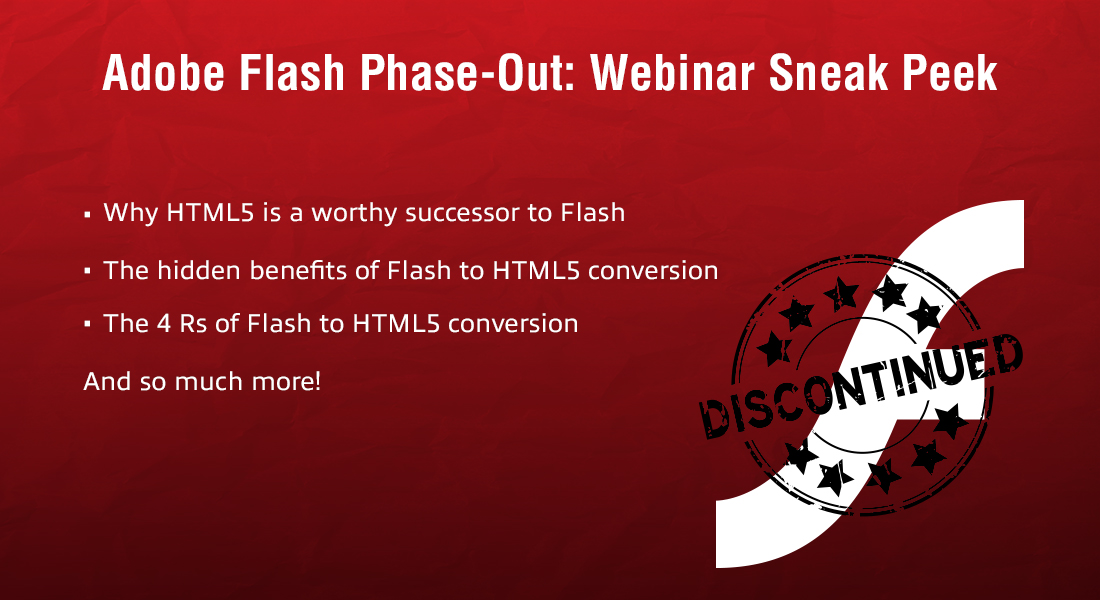 Adobe Flash Phase-Out: Webinar Sneak Peek

▪ Why HTML5 is a worthy successor to Flash

▪ The hidden benefits of Flash to HTML5 conversion

▪ The 4 Rs of Flash to HTML5 conversion

And so much more!

DISCONTINUED